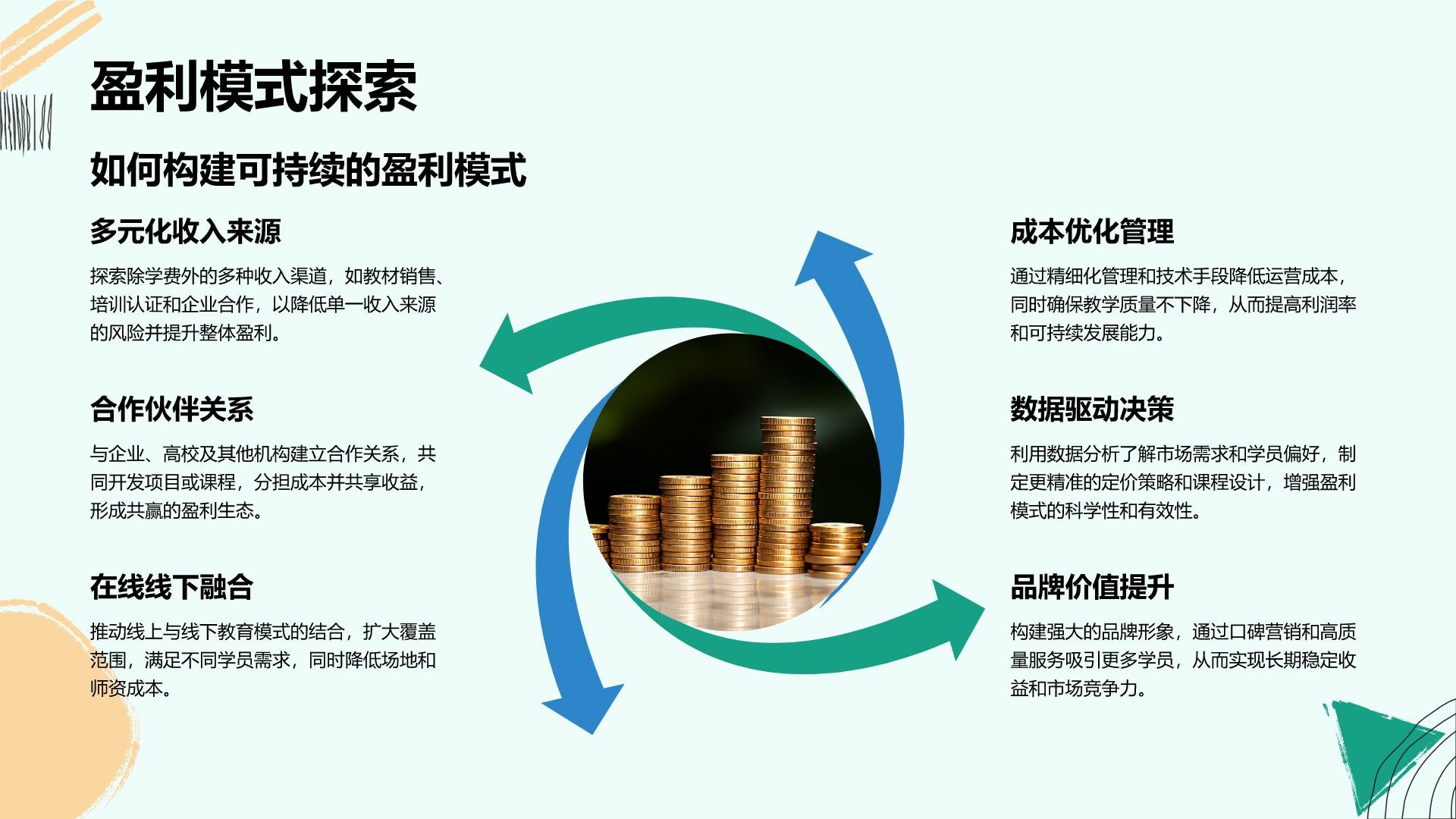 盈利模式探索

如何构建可持续的盈利模式

多元化收入来源

探索除学费外的多种收入渠道，如教材销售、培训认证和企业合作，以降低单一收入来源的风险并提升整体盈利。

合作伙伴关系

与企业、高校及其他机构建立合作关系，共同开发项目或课程，分担成本并共享收益，形成共赢的盈利生态。

在线线下融合

推动线上与线下教育模式的结合，扩大覆盖范围，满足不同学员需求，同时降低场地和师资成本。

成本优化管理

通过精细化管理和技术手段降低运营成本，同时确保教学质量不下降，从而提高利润率和可持续发展能力。

数据驱动决策

利用数据分析了解市场需求和学员偏好，制定更精准的定价策略和课程设计，增强盈利模式的科学性和有效性。

品牌价值提升

构建强大的品牌形象，通过口碑营销和高质量服务吸引更多学员，从而实现长期稳定收益和市场竞争力。